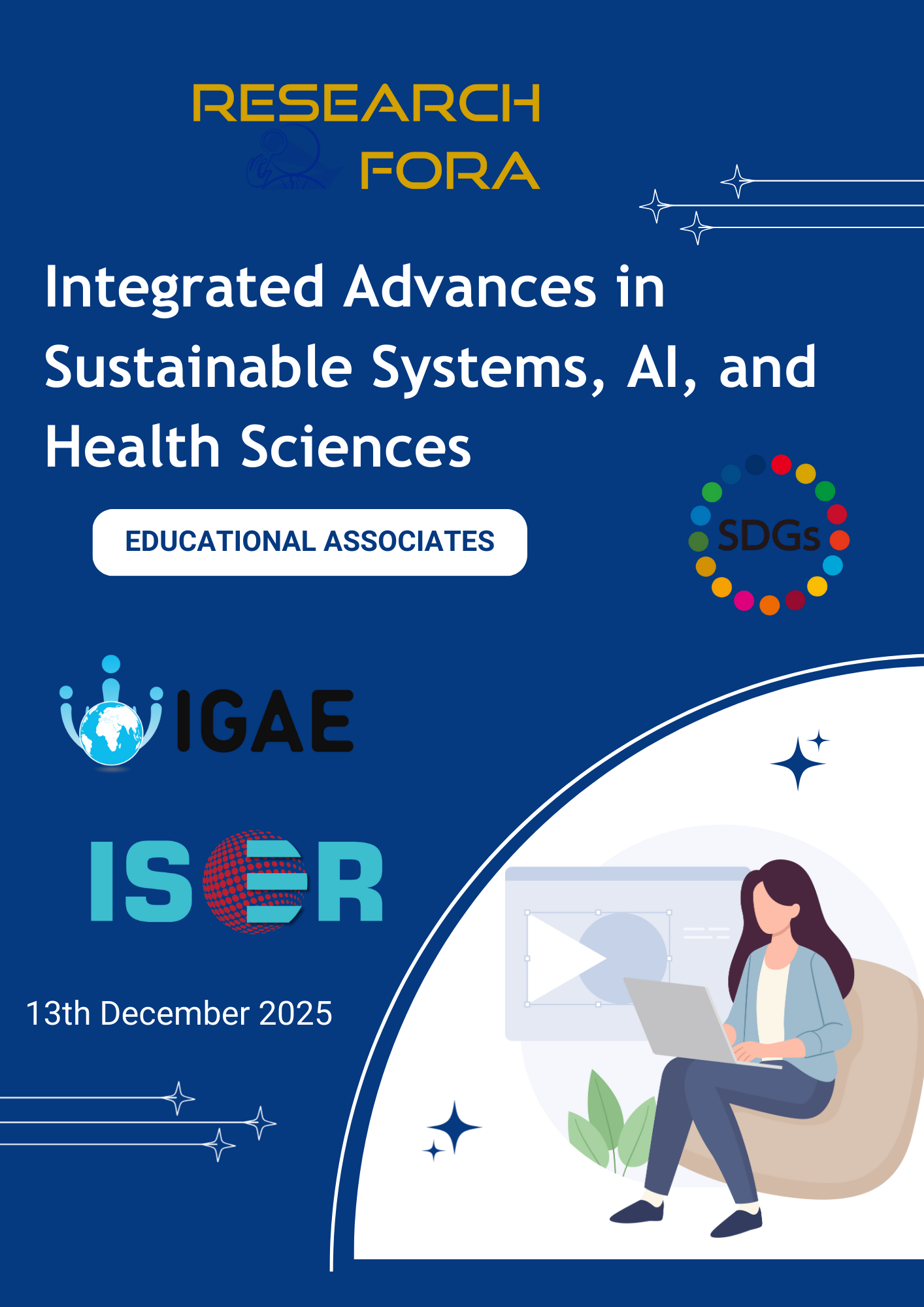 RESEARCH FORA

Integrated Advances in Sustainable Systems, AI, and Health Sciences

EDUCATIONAL ASSOCIATES

SDGs

IGAE

ISER

13th December 2025